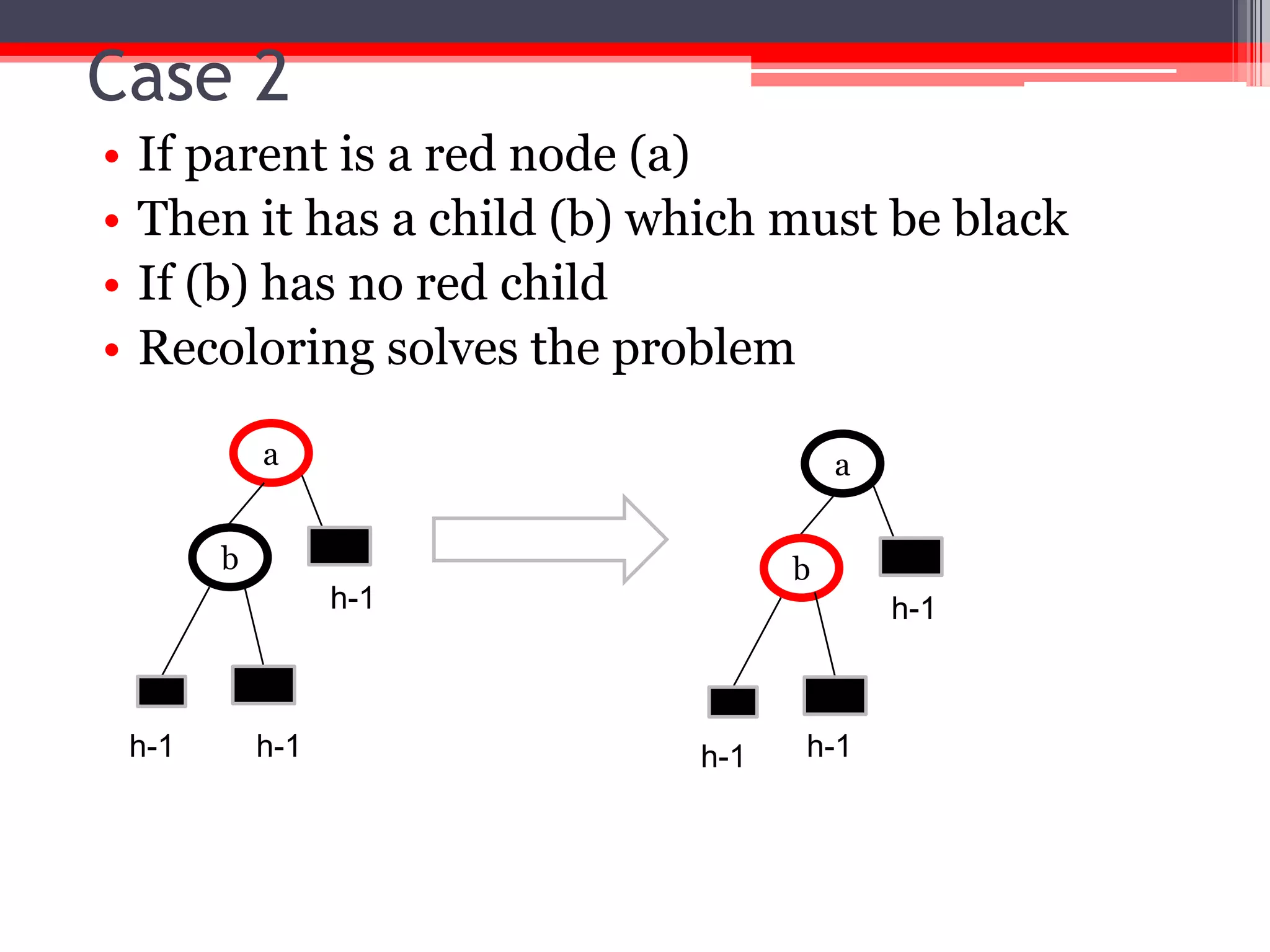 Case 2

• If parent is a red node (a)
• Then it has a child (b) which must be black
• If (b) has no red child
• Recoloring solves the problem

a

b

h-1

h-1

h-1

a

b

h-1

h-1

h-1